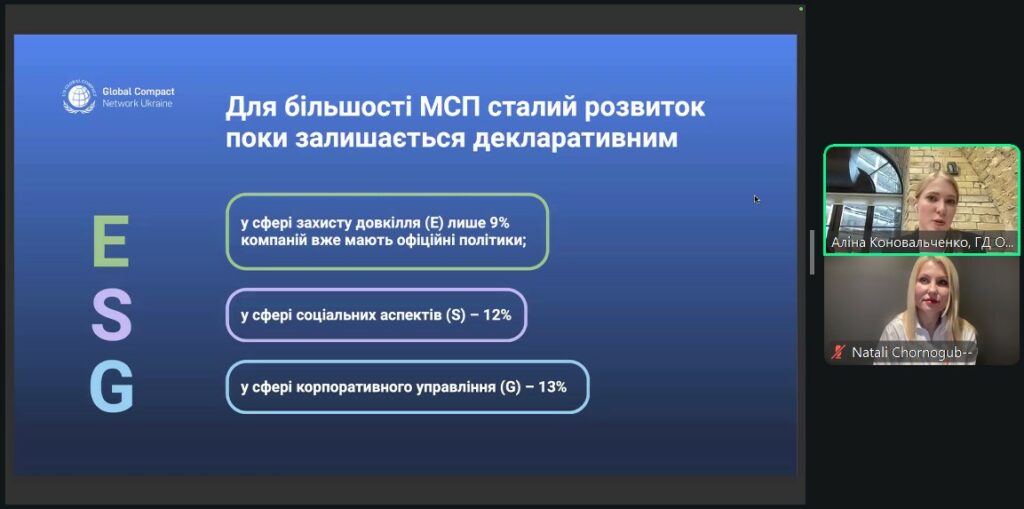 Global Compact
Network Ukraine

Для більшості МСП сталий розвиток поки залишається декларативним

E

у сфері захисту довкілля (E) лише 9% компаній вже мають офіційні політики;

S

у сфері соціальних аспектів (S) – 12%

G

у сфері корпоративного управління (G) – 13%

Аліна Коновальченко, ГД О...

Natali Chornogub--